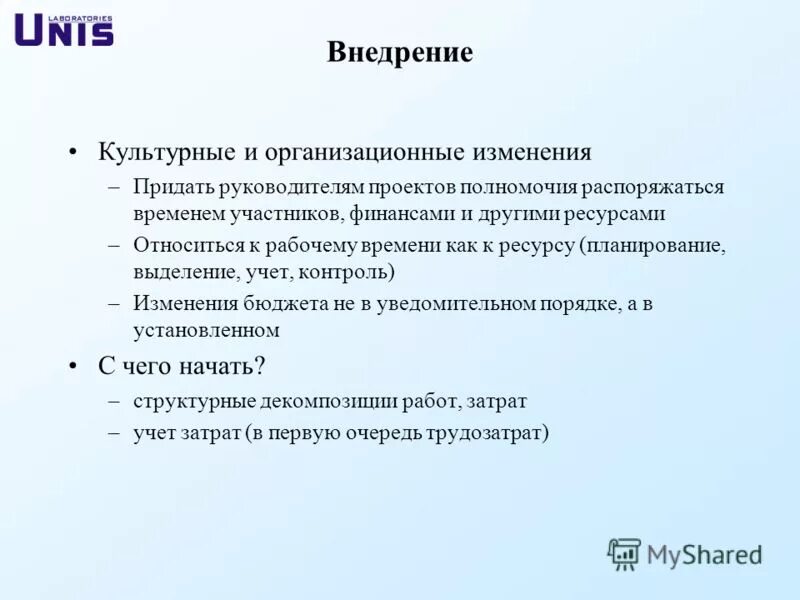 UNIS LABORATORIES

Внедрение

• Культурные и организационные изменения
– Придать руководителям проектов полномочия распоряжаться временем участников, финансами и другими ресурсами
– Относиться к рабочему времени как к ресурсу (планирование, выделение, учет, контроль)
– Изменения бюджета не в уведомительном порядке, а в установленном

• С чего начать?
– структурные декомпозиции работ, затрат
– учет затрат (в первую очередь трудозатрат)

MyShared